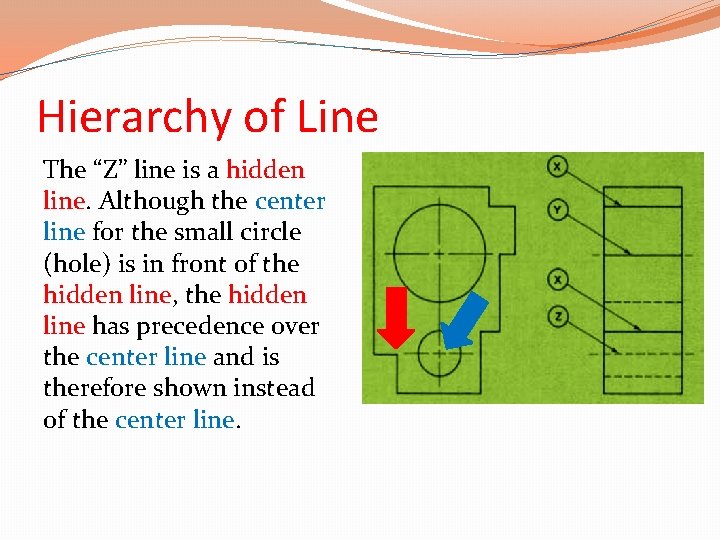 Hierarchy of Line

The “Z” line is a hidden line. Although the center line for the small circle (hole) is in front of the hidden line, the hidden line has precedence over the center line and is therefore shown instead of the center line.

X
Y
X
Z